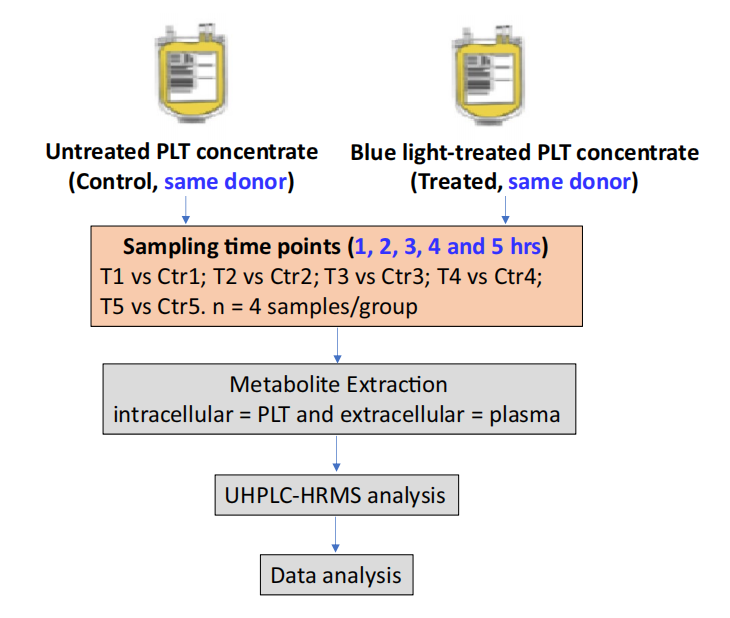 Untreated PLT concentrate
(Control, same donor)

Blue light-treated PLT concentrate
(Treated, same donor)

Sampling time points (1, 2, 3, 4 and 5 hrs)
T1 vs Ctr1; T2 vs Ctr2; T3 vs Ctr3; T4 vs Ctr4; T5 vs Ctr5. n = 4 samples/group

Metabolite Extraction
intracellular = PLT and extracellular = plasma

UHPLC-HRMS analysis

Data analysis